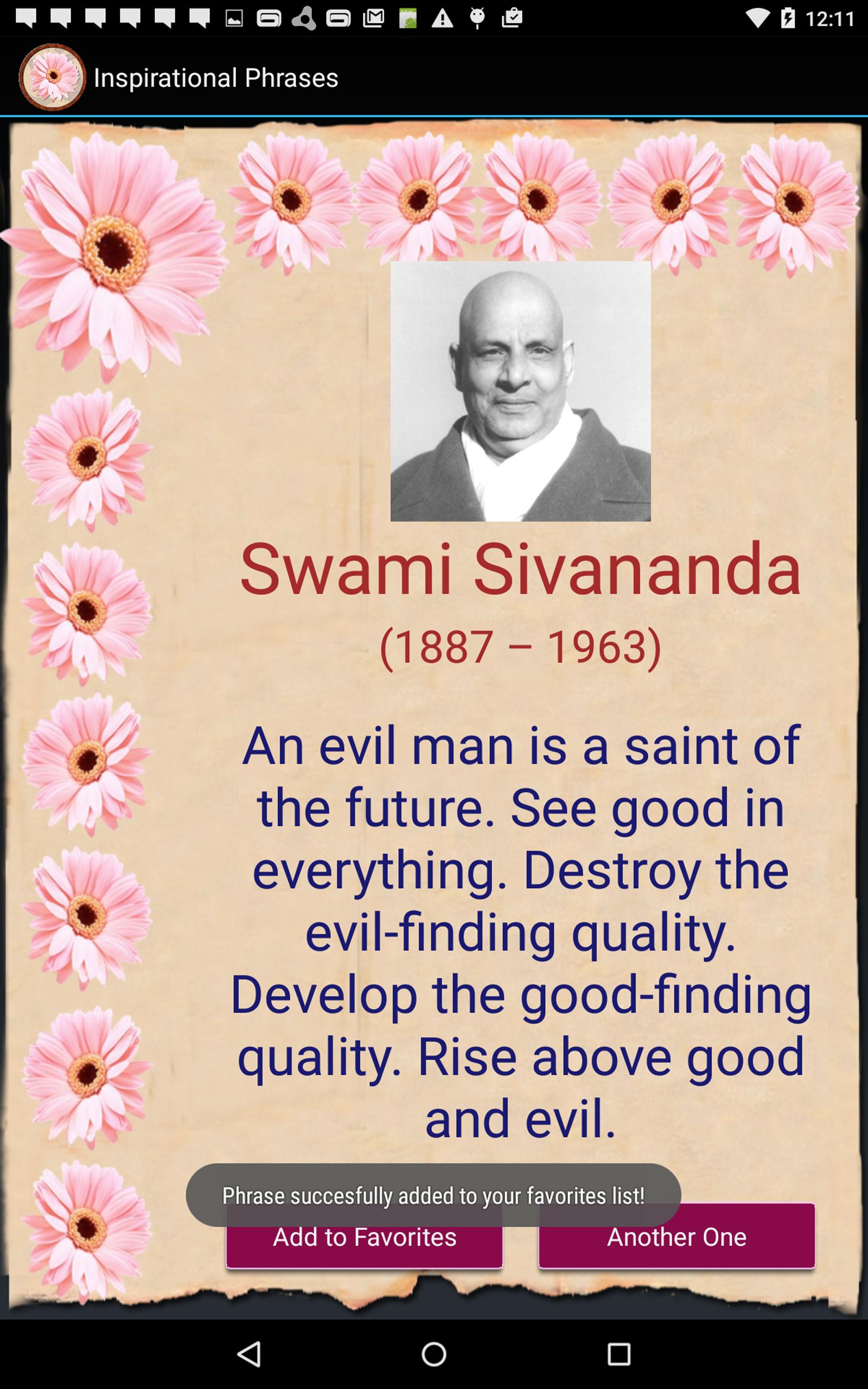 12:11

Inspirational Phrases

Swami Sivananda

(1887 – 1963)

An evil man is a saint of the future. See good in everything. Destroy the evil-finding quality. Develop the good-finding quality. Rise above good and evil.

Phrase succesfully added to your favorites list!

Add to Favorites

Another One